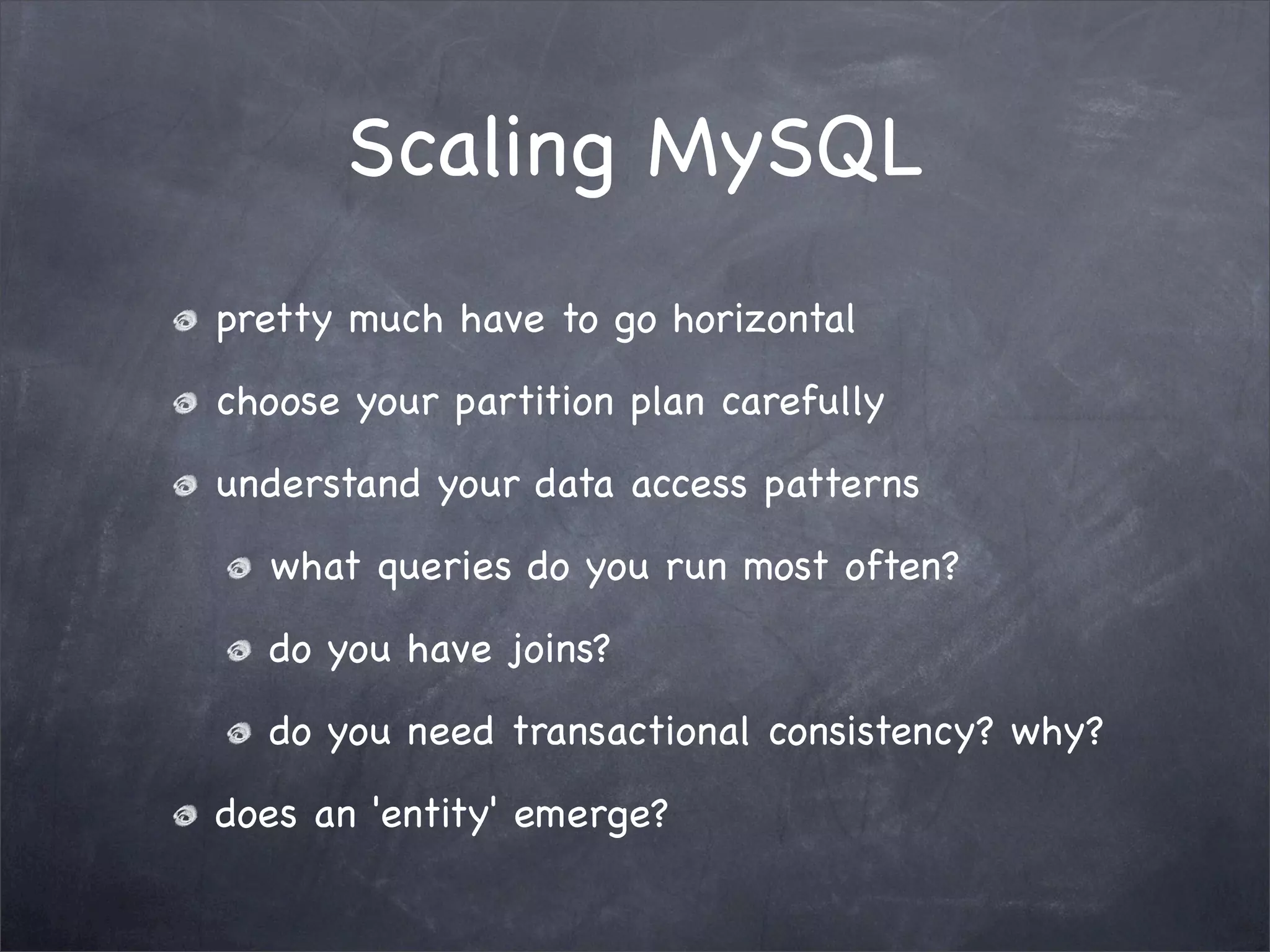 Scaling MySQL

pretty much have to go horizontal

choose your partition plan carefully

understand your data access patterns

what queries do you run most often?

do you have joins?

do you need transactional consistency? why?

does an 'entity' emerge?